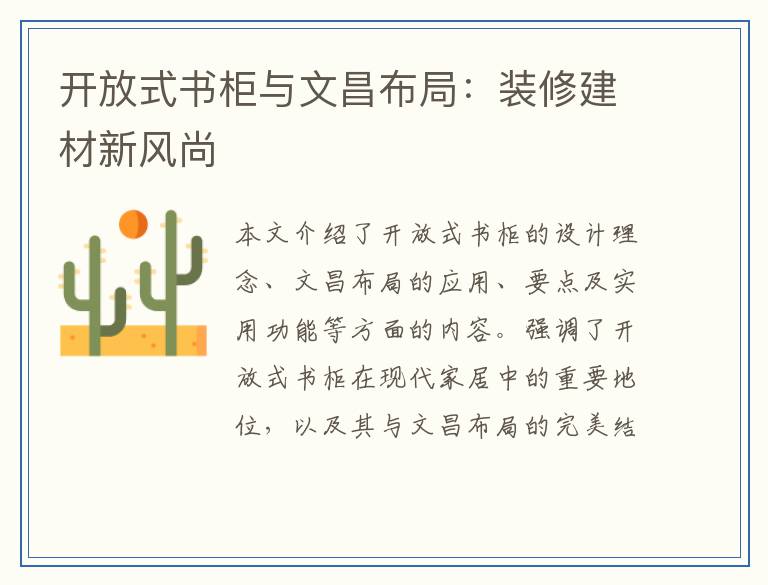 开放式书柜与文昌布局：装修建材新风尚

本文介绍了开放式书柜的设计理念、文昌布局的应用、要点及实用功能等方面的内容。强调了开放式书柜在现代家居中的重要地位，以及其与文昌布局的完美结